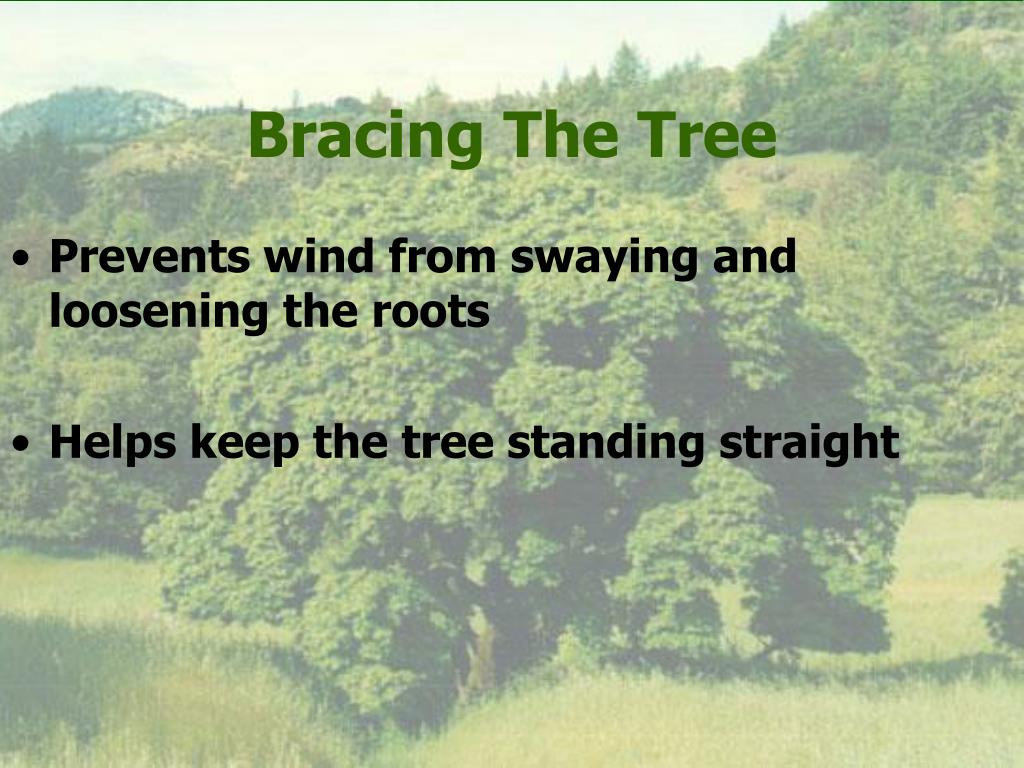 Bracing The Tree

• Prevents wind from swaying and loosening the roots

• Helps keep the tree standing straight